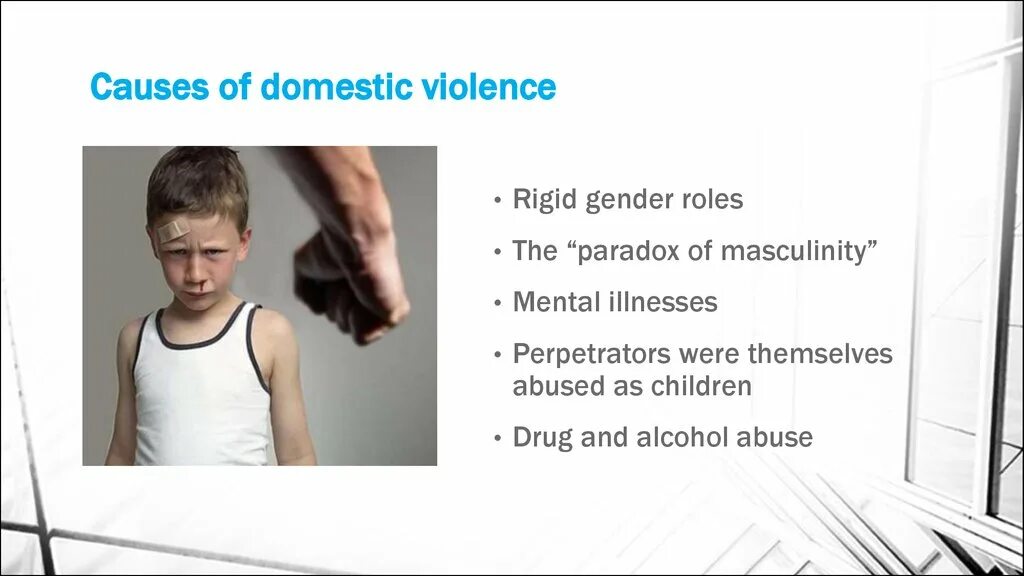 Causes of domestic violence

• Rigid gender roles

• The “paradox of masculinity”

• Mental illnesses

• Perpetrators were themselves abused as children

• Drug and alcohol abuse